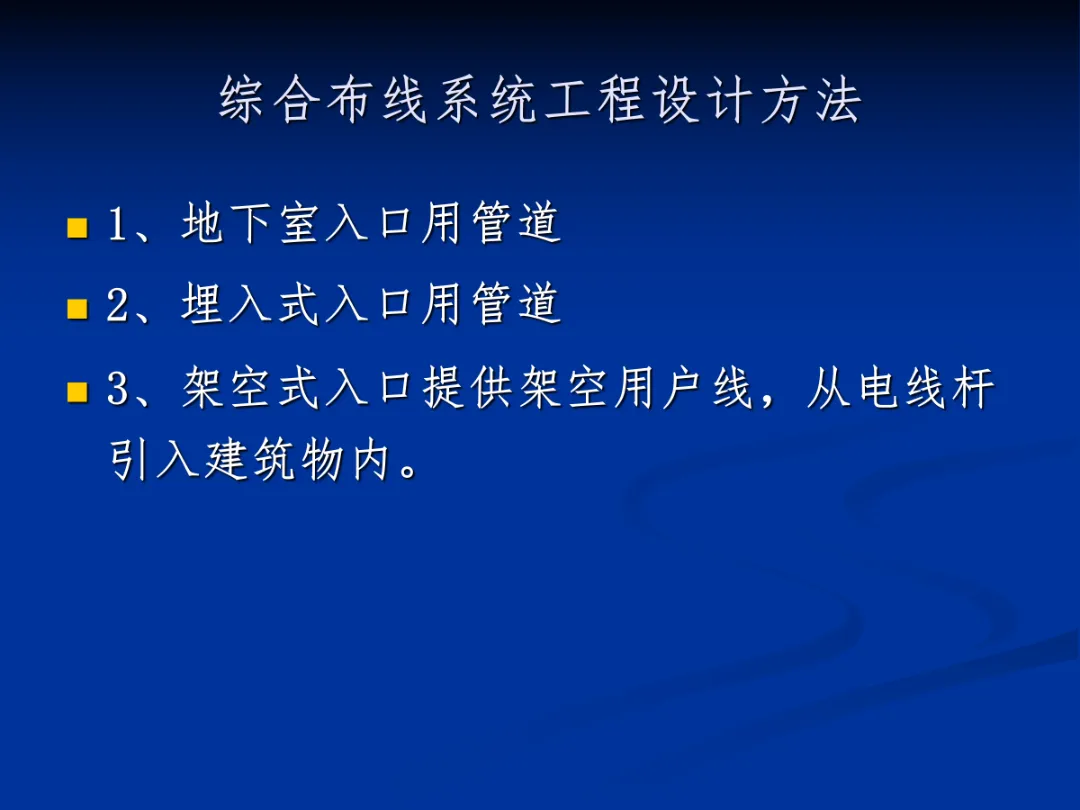 综合布线系统工程设计方法

1、地下室入口用管道

2、埋入式入口用管道

3、架空式入口提供架空用户线，从电线杆引入建筑物内。